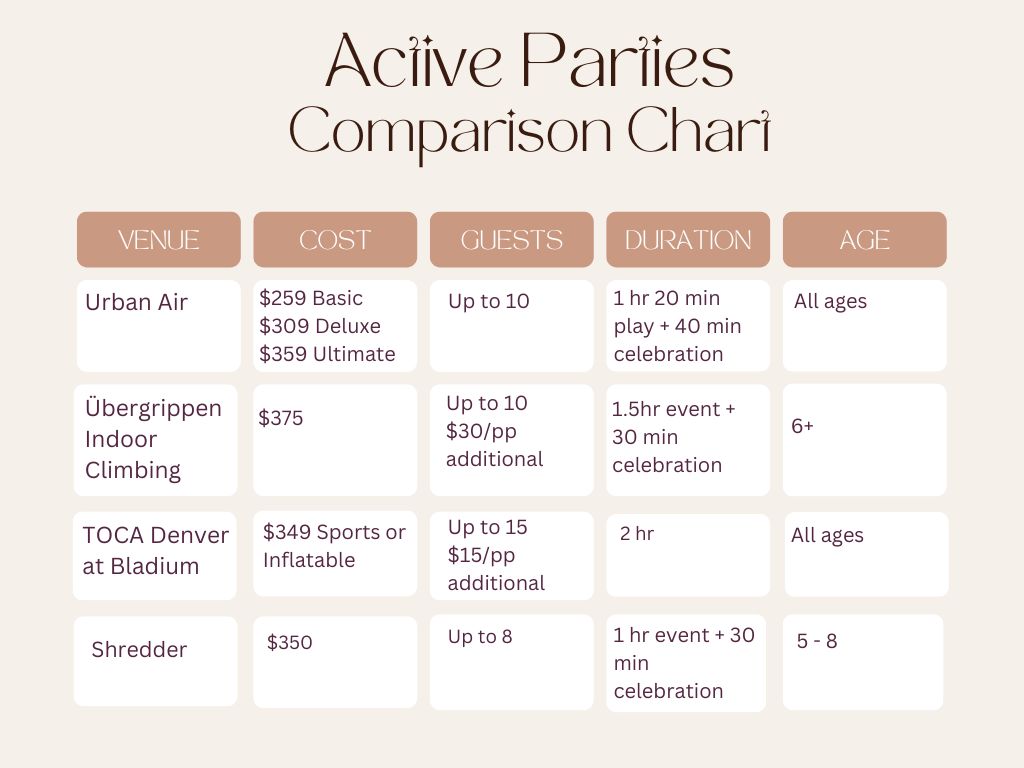 Active Parties
Comparison Chart

| VENUE | COST | GUESTS | DURATION | AGE |
|---|---|---|---|---|
| Urban Air | \$259 Basic \$309 Deluxe \$359 Ultimate | Up to 10 | 1 hr 20 min play + 40 min celebration | All ages |
| Übergrippen Indoor Climbing | \$375 | Up to 10 \$30/pp additional | 1.5hr event + 30 min celebration | 6+ |
| TOCA Denver at Bladium | \$349 Sports or Inflatable | Up to 15 \$15/pp additional | 2 hr | All ages |
| Shredder | \$350 | Up to 8 | 1 hr event + 30 min celebration | 5 - 8 |